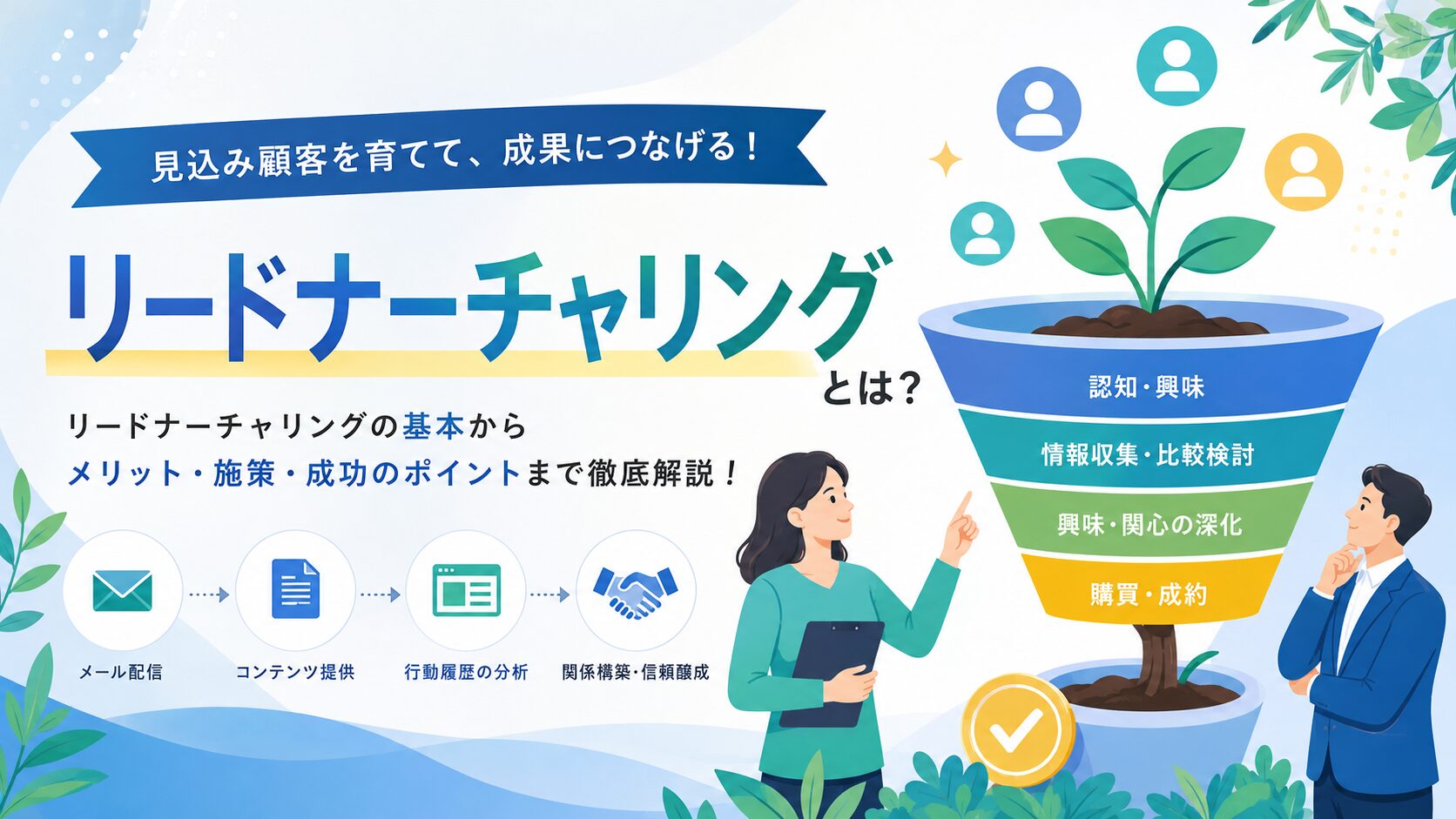 見込み顧客を育てて、成果につなげる！

リードナーチャリング

とは？

リードナーチャリングの基本から
メリット・施策・成功のポイントまで徹底解説！

メール配信

コンテンツ提供

行動履歴の分析

関係構築・信頼醸成

認知・興味

情報収集・比較検討

興味・関心の深化

購買・成約